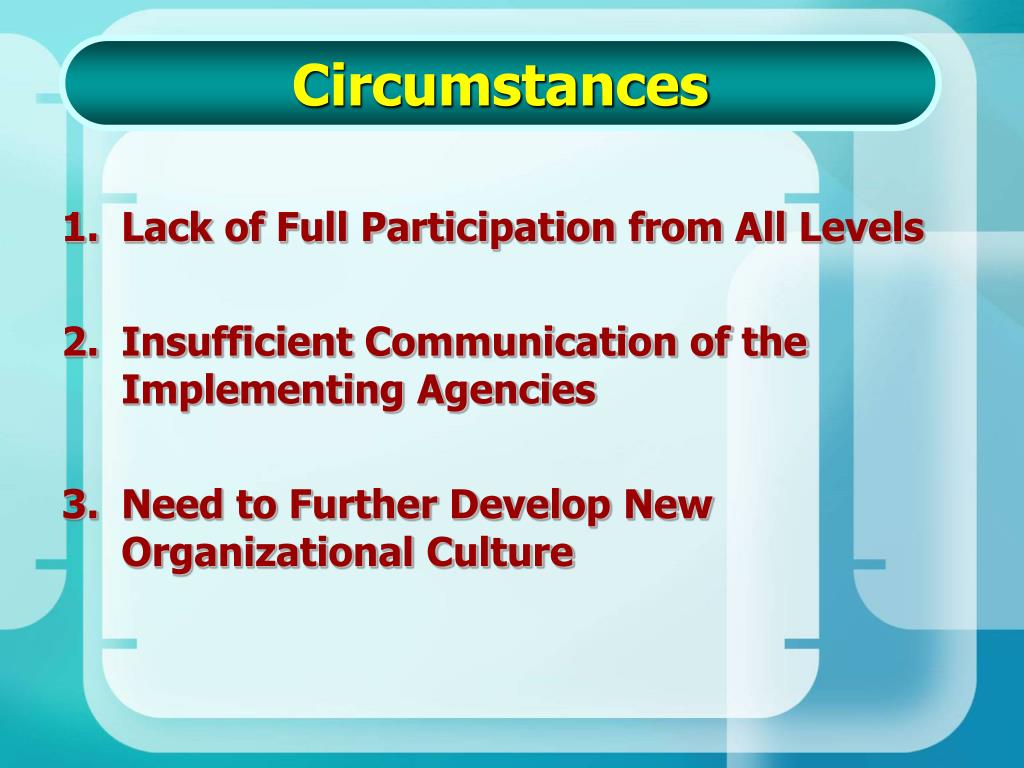 Circumstances

1. Lack of Full Participation from All Levels

2. Insufficient Communication of the Implementing Agencies

3. Need to Further Develop New Organizational Culture